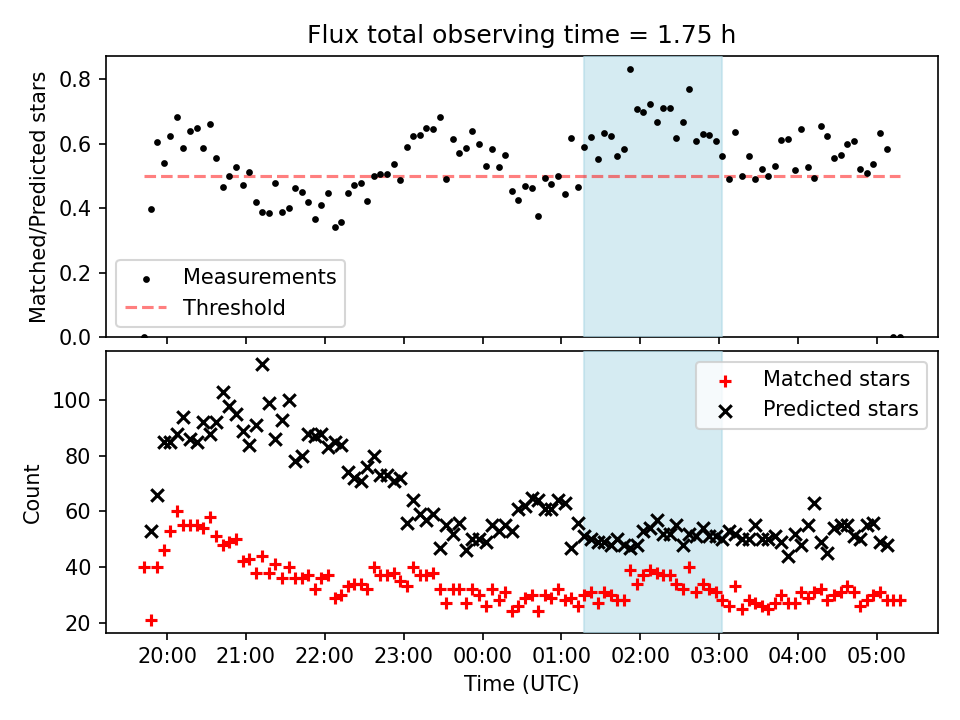 Flux total observing time = 1.75 h

Matched/Predicted stars

0.8
0.6
0.4
0.2
0.0

Measurements
Threshold

Count

100
80
60
40
20

Matched stars
Predicted stars

20:00 21:00 22:00 23:00 00:00 01:00 02:00 03:00 04:00 05:00

Time (UTC)